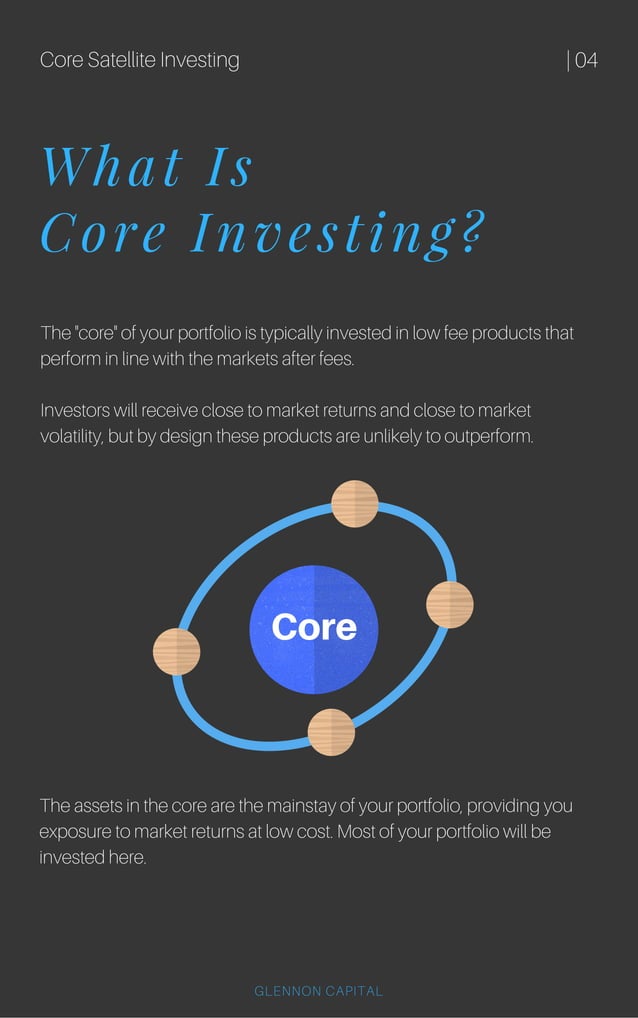 Core Satellite Investing

| 04

What Is
Core Investing?

The "core" of your portfolio is typically invested in low fee products that perform in line with the markets after fees.

Investors will receive close to market returns and close to market volatility, but by design these products are unlikely to outperform.

Core

The assets in the core are the mainstay of your portfolio, providing you exposure to market returns at low cost. Most of your portfolio will be invested here.

GLENNON CAPITAL